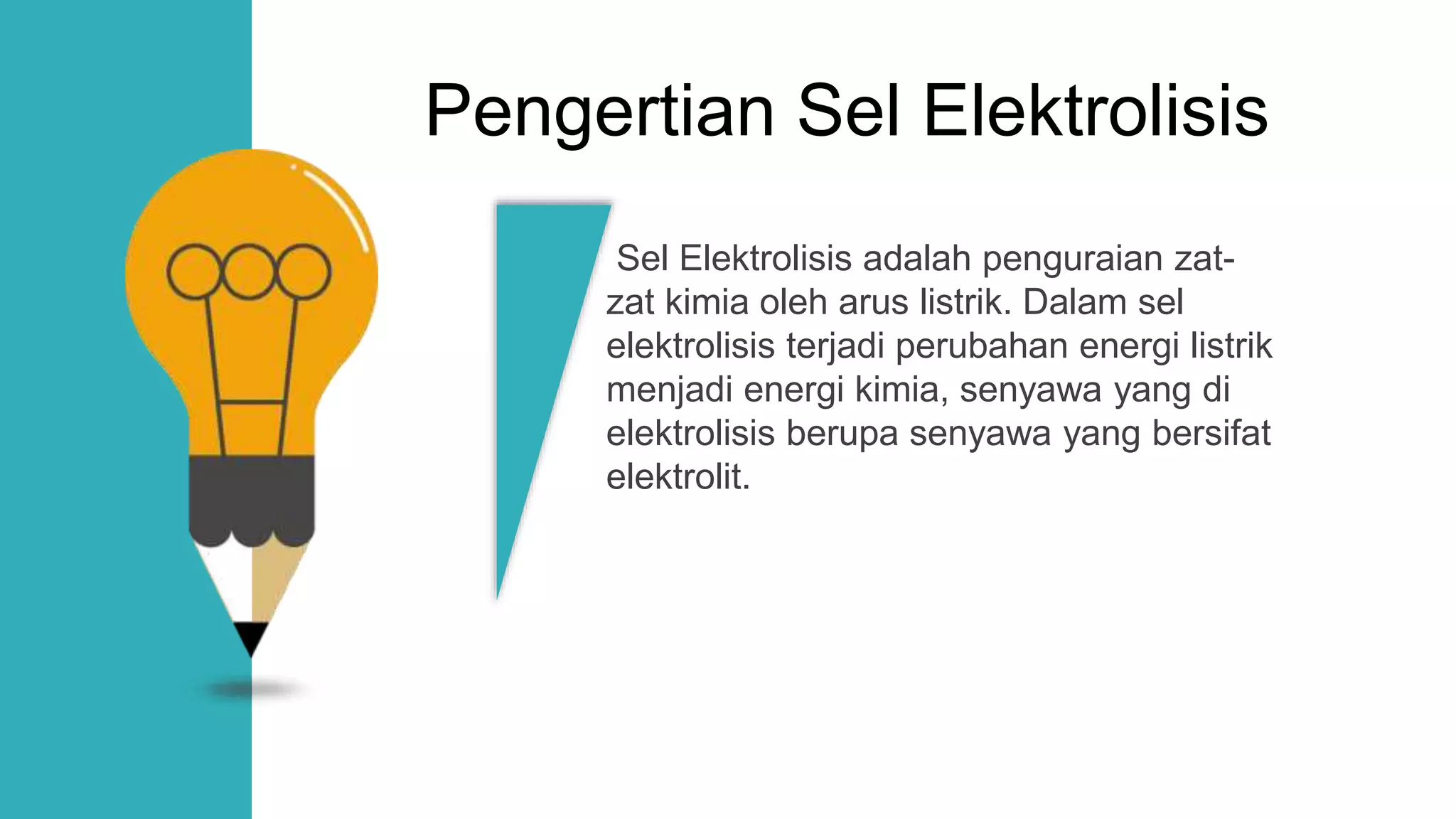 Pengertian Sel Elektrolisis

Sel Elektrolisis adalah penguraian zat-zat kimia oleh arus listrik. Dalam sel elektrolisis terjadi perubahan energi listrik menjadi energi kimia, senyawa yang di elektrolisis berupa senyawa yang bersifat elektrolit.